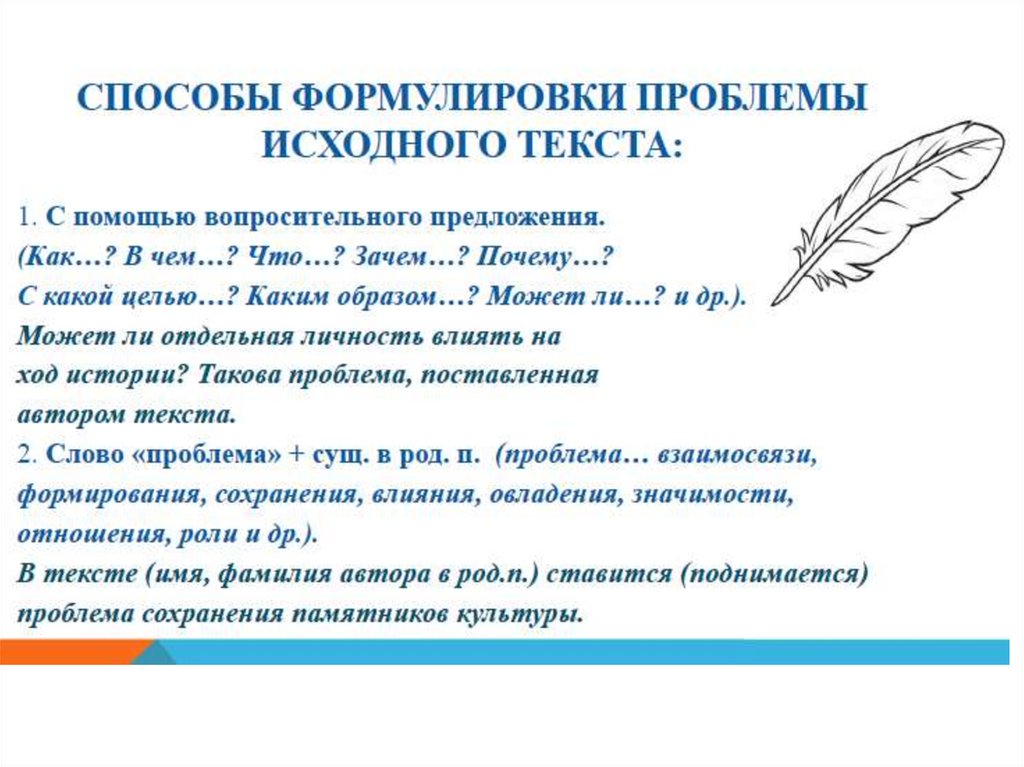 СПОСОБЫ ФОРМУЛИРОВКИ ПРОБЛЕМЫ ИСХОДНОГО ТЕКСТА:

1. С помощью вопросительного предложения.
(Как…? В чем…? Что…? Зачем…? Почему…?
С какой целью…? Каким образом…? Может ли…? и др.).
Может ли отдельная личность влиять на ход истории? Такова проблема, поставленная автором текста.
2. Слово «проблема» + сущ. в род. п. (проблема… взаимосвязи, формирования, сохранения, влияния, овладения, значимости, отношения, роли и др.).
В тексте (имя, фамилия автора в род.п.) ставится (поднимается) проблема сохранения памятников культуры.